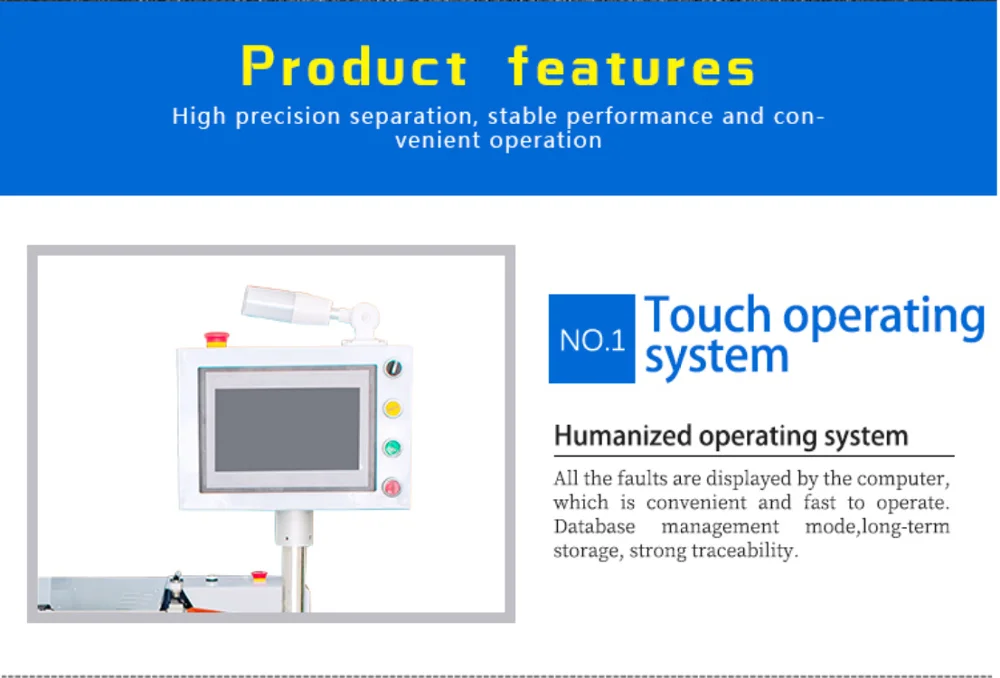 Product features

High precision separation, stable performance and convenient operation

NO.1 Touch operating system

Humanized operating system

All the faults are displayed by the computer, which is convenient and fast to operate. Database management mode,long-term storage, strong traceability.